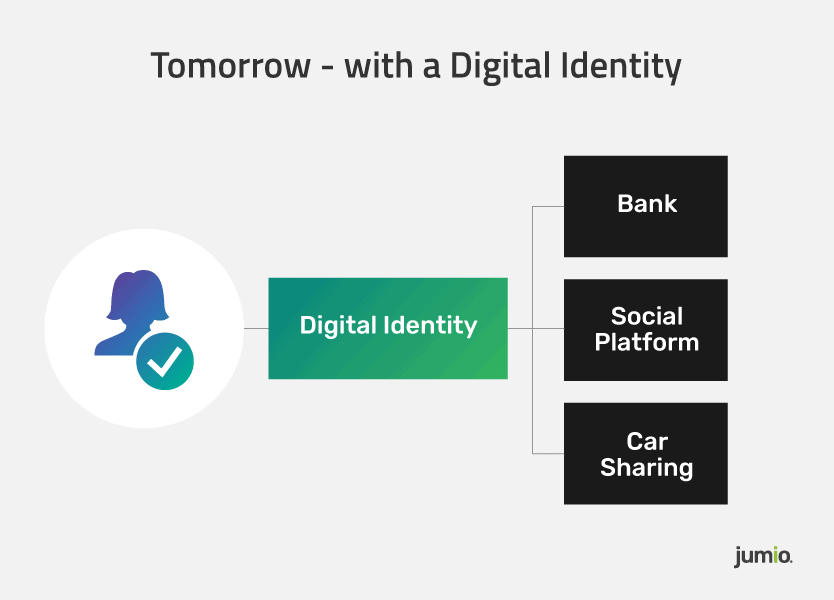 Tomorrow - with a Digital Identity

Digital Identity

Bank

Social Platform

Car Sharing

jumio.